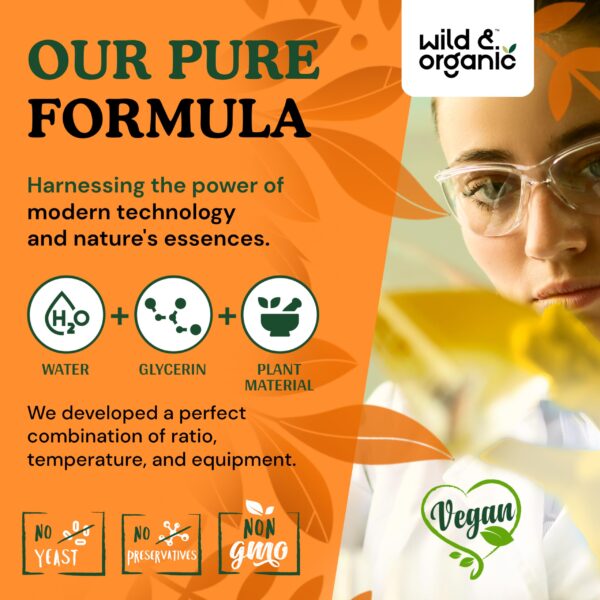 OUR PURE FORMULA

wild & organic

Harnessing the power of modern technology and nature's essences.

$H_2O$ + +

WATER GLYCERIN PLANT MATERIAL

We developed a perfect combination of ratio, temperature, and equipment.

NO YEAST NO PRESERVATIVES NON GMO

Vegan